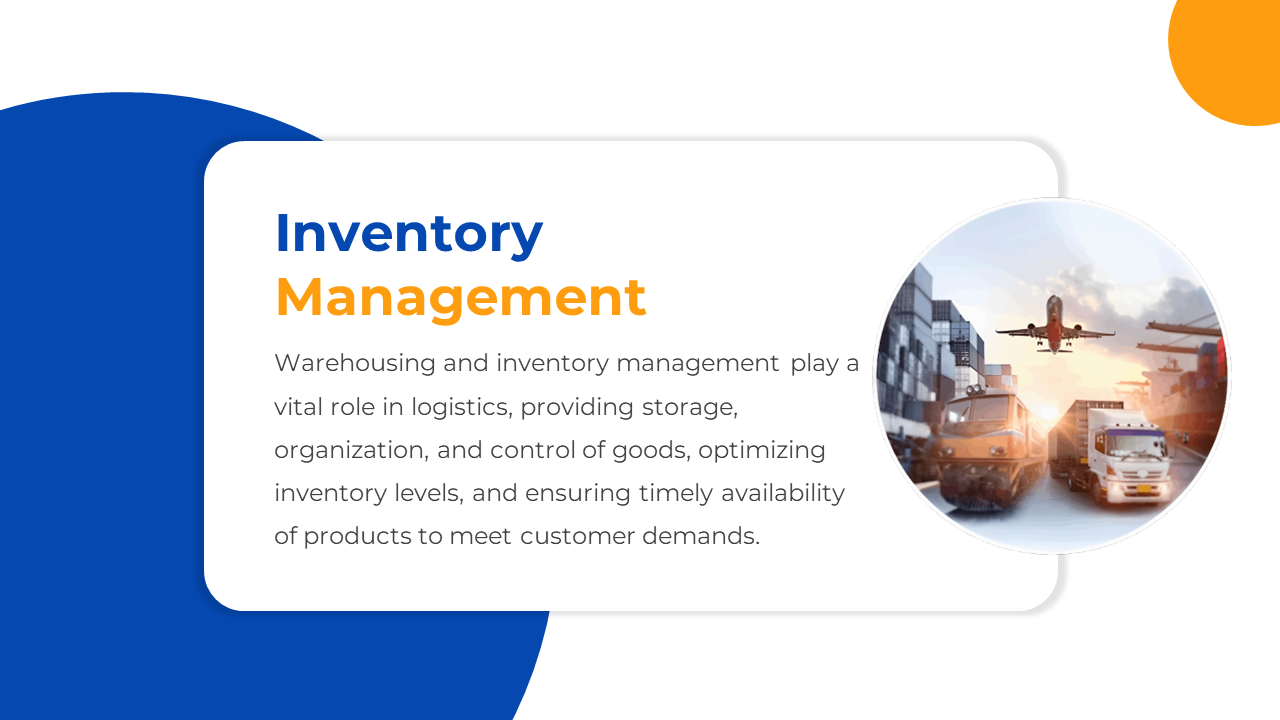 Inventory Management

Warehousing and inventory management play a vital role in logistics, providing storage, organization, and control of goods, optimizing inventory levels, and ensuring timely availability of products to meet customer demands.